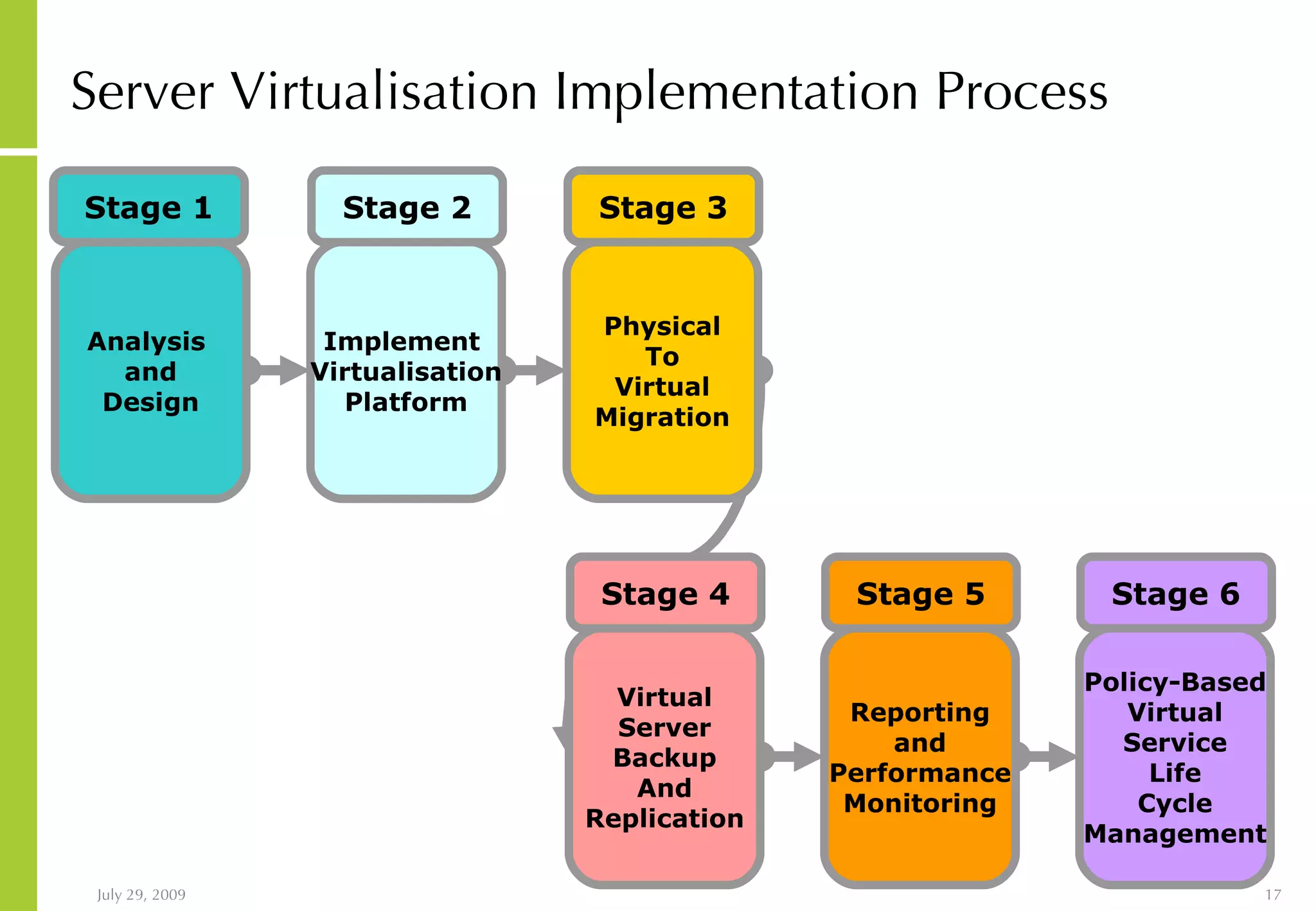 Server Virtualisation Implementation Process

Stage 1

Analysis and Design

Stage 2

Implement Virtualisation Platform

Stage 3

Physical To Virtual Migration

Stage 4

Virtual Server Backup And Replication

Stage 5

Reporting and Performance Monitoring

Stage 6

Policy-Based Virtual Service Life Cycle Management

July 29, 2009

17